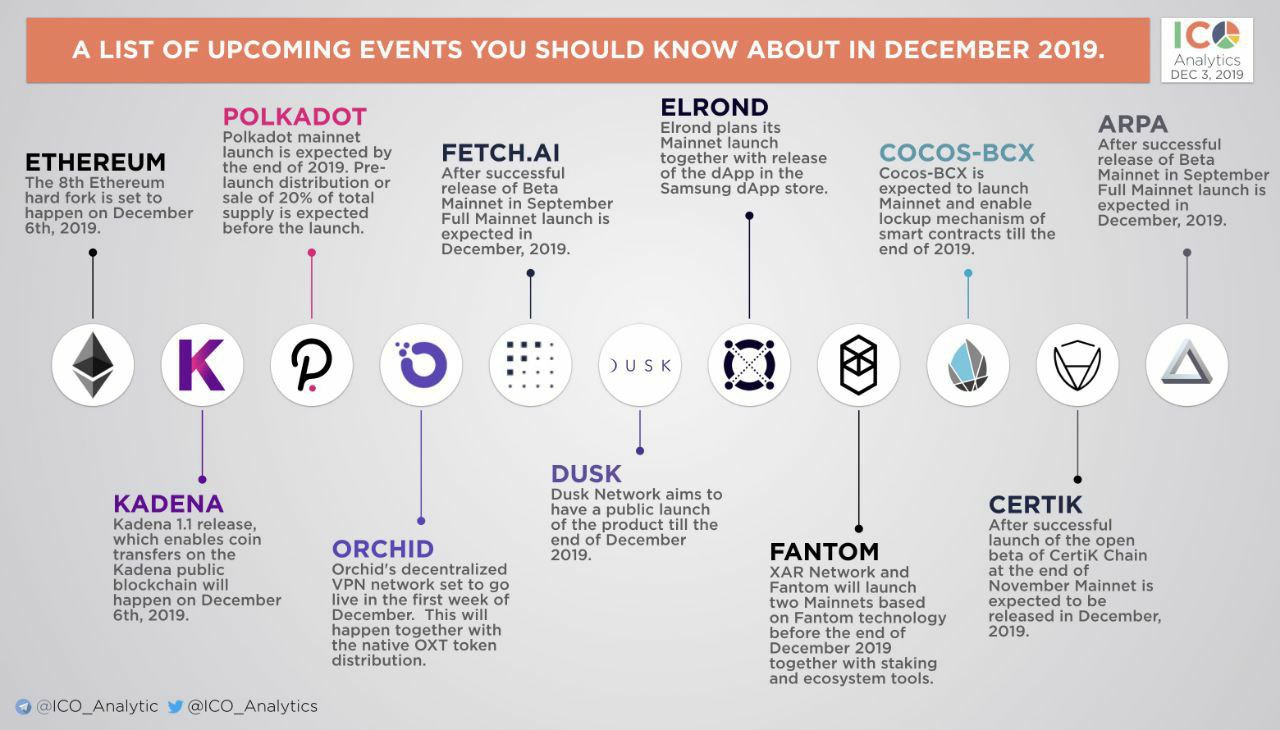 A LIST OF UPCOMING EVENTS YOU SHOULD KNOW ABOUT IN DECEMBER 2019.

ICO Analytics DEC 3, 2019

ETHEREUM
The 8th Ethereum hard fork is set to happen on December 6th, 2019.

POLKADOT
Polkadot mainnet launch is expected by the end of 2019. Pre-launch distribution or sale of 20% of total supply is expected before the launch.

FETCH.AI
After successful release of Beta Mainnet in September Full Mainnet launch is expected in December, 2019.

ELROND
Elrond plans its Mainnet launch together with release of the dApp in the Samsung dApp store.

COCOS-BCX
Cocos-BCX is expected to launch Mainnet and enable lockup mechanism of smart contracts till the end of 2019.

ARPA
After successful release of Beta Mainnet in September Full Mainnet launch is expected in December, 2019.

DUSK

KADENA
Kadena 1.1 release, which enables coin transfers on the Kadena public blockchain will happen on December 6th, 2019.

ORCHID
Orchid's decentralized VPN network set to go live in the first week of December. This will happen together with the native OXT token distribution.

DUSK
Dusk Network aims to have a public launch of the product till the end of December 2019.

FANTOM
XAR Network and Fantom will launch two Mainnets based on Fantom technology before the end of December 2019 together with staking and ecosystem tools.

CERTIK
After successful launch of the open beta of CertiK Chain at the end of November Mainnet is expected to be released in December, 2019.

@ICO_Analytic @ICO_Analytics